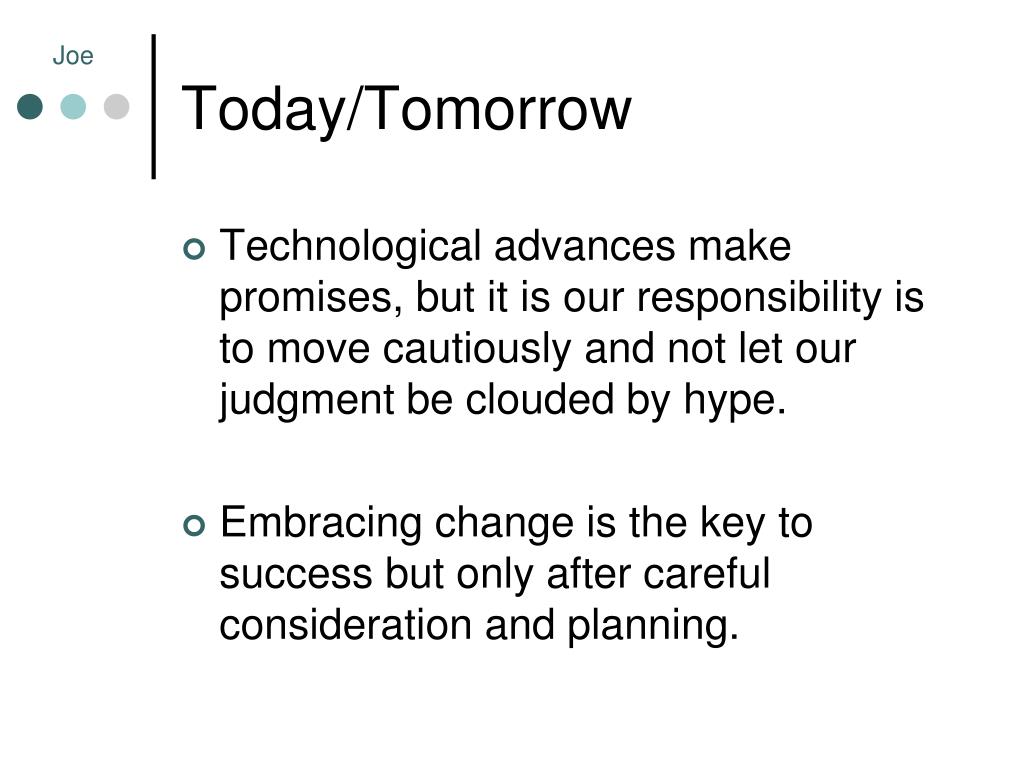 Joe

Today/Tomorrow

Technological advances make promises, but it is our responsibility is to move cautiously and not let our judgment be clouded by hype.

Embracing change is the key to success but only after careful consideration and planning.